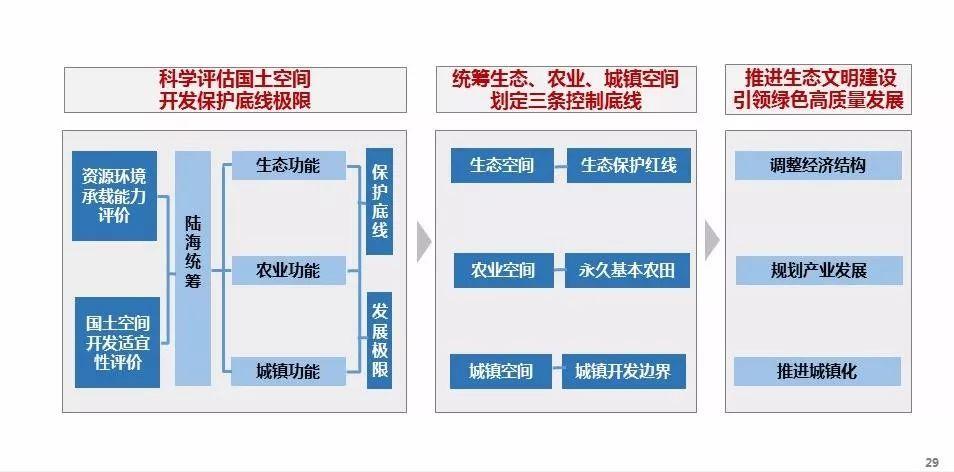 科学评估国土空间
开发保护底线极限

资源环境承载能力评价

国土空间开发适宜性评价

陆海统筹

生态功能

农业功能

城镇功能

保护底线

发展极限

统筹生态、农业、城镇空间
划定三条控制底线

生态空间

生态保护红线

农业空间

永久基本农田

城镇空间

城镇开发边界

推进生态文明建设
引领绿色高质量发展

调整经济结构

规划产业发展

推进城镇化

29